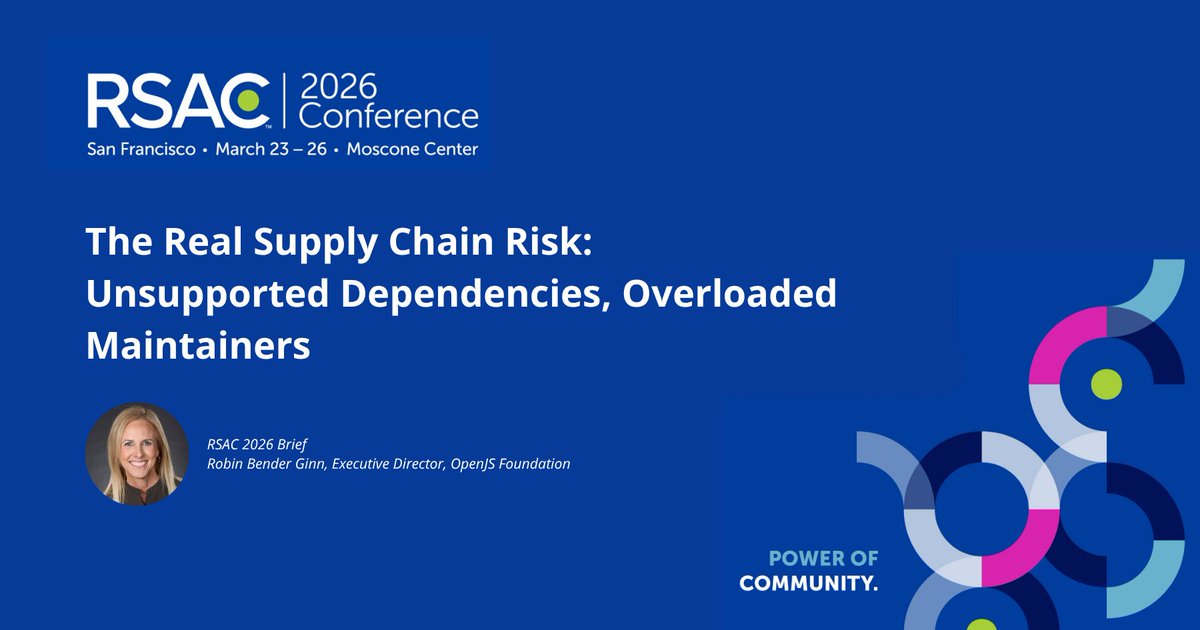 RSAC™ | 2026 Conference
San Francisco • March 23 – 26 • Moscone Center

The Real Supply Chain Risk: Unsupported Dependencies, Overloaded Maintainers

RSAC 2026 Brief
Robin Bender Ginn, Executive Director, OpenJS Foundation

POWER OF COMMUNITY.